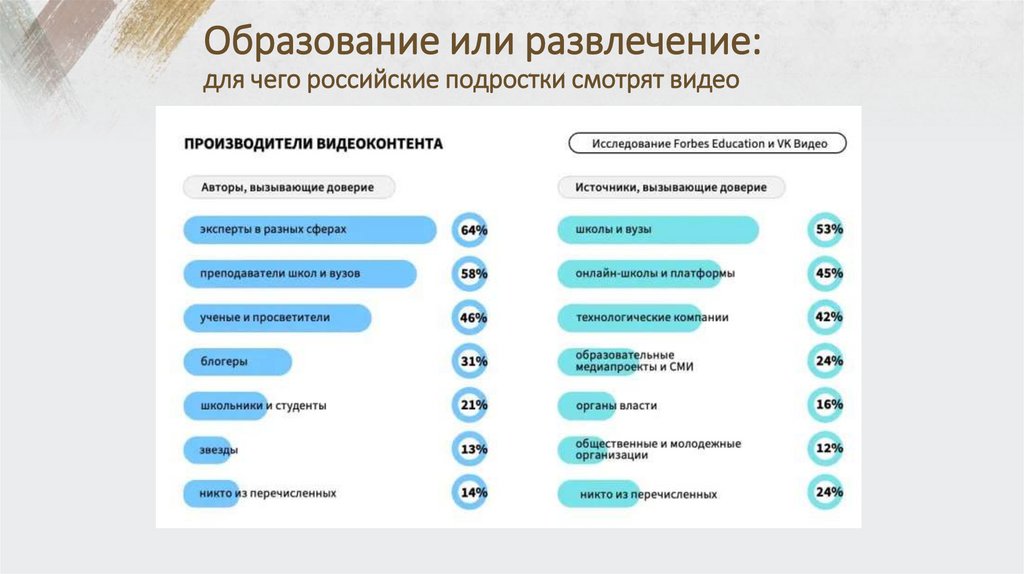 Образование или развлечение:
для чего российские подростки смотрят видео

ПРОИЗВОДИТЕЛИ ВИДЕОКОНТЕНТА

Исследование Forbes Education и VK Видео

Авторы, вызывающие доверие

эксперты в разных сферах 64%

преподаватели школ и вузов 58%

ученые и просветители 46%

блогеры 31%

школьники и студенты 21%

звезды 13%

никто из перечисленных 14%

Источники, вызывающие доверие

школы и вузы 53%

онлайн-школы и платформы 45%

технологические компании 42%

образовательные медиапроекты и СМИ 24%

органы власти 16%

общественные и молодежные организации 12%

никто из перечисленных 24%